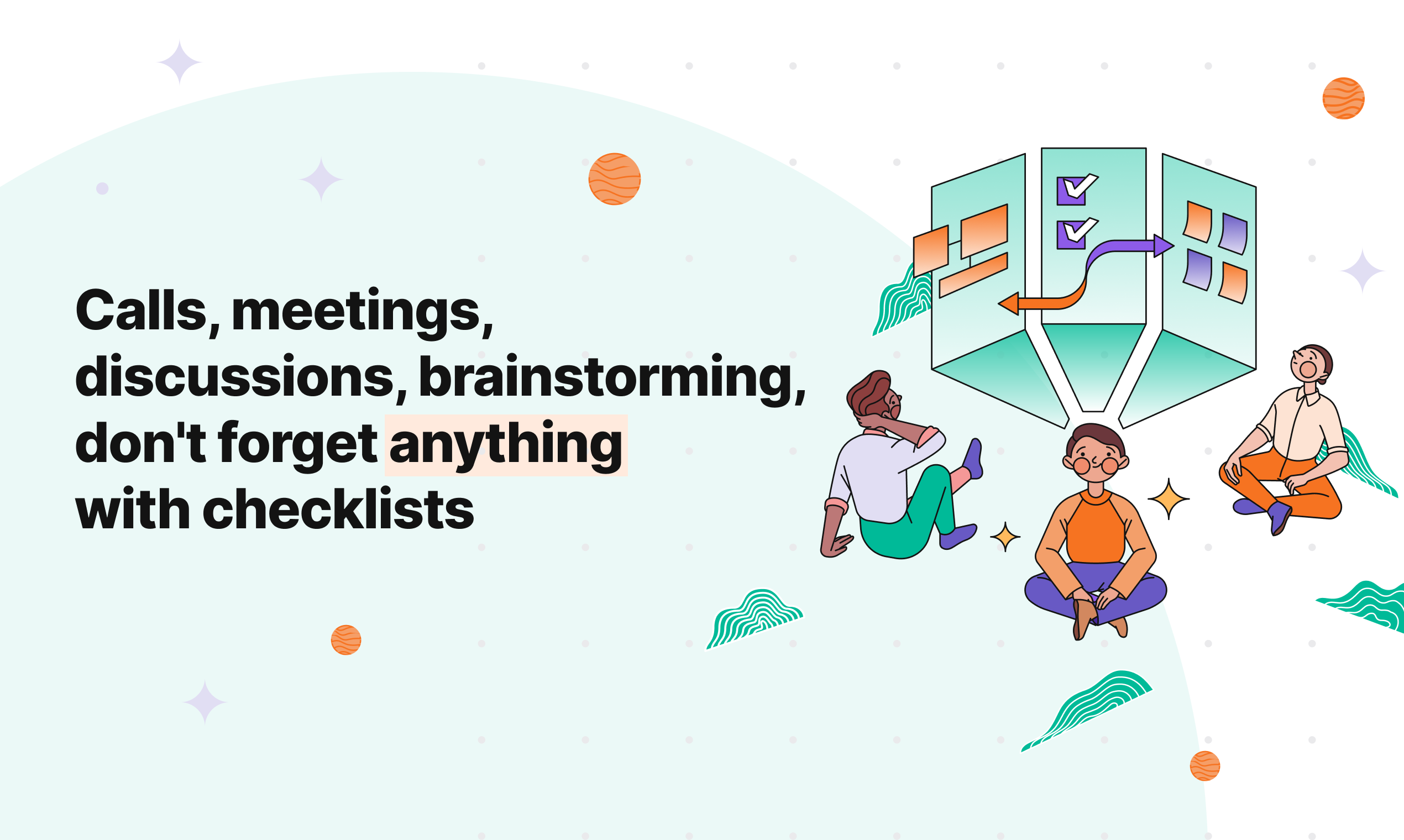 Calls, meetings, discussions, brainstorming, don't forget anything with checklists